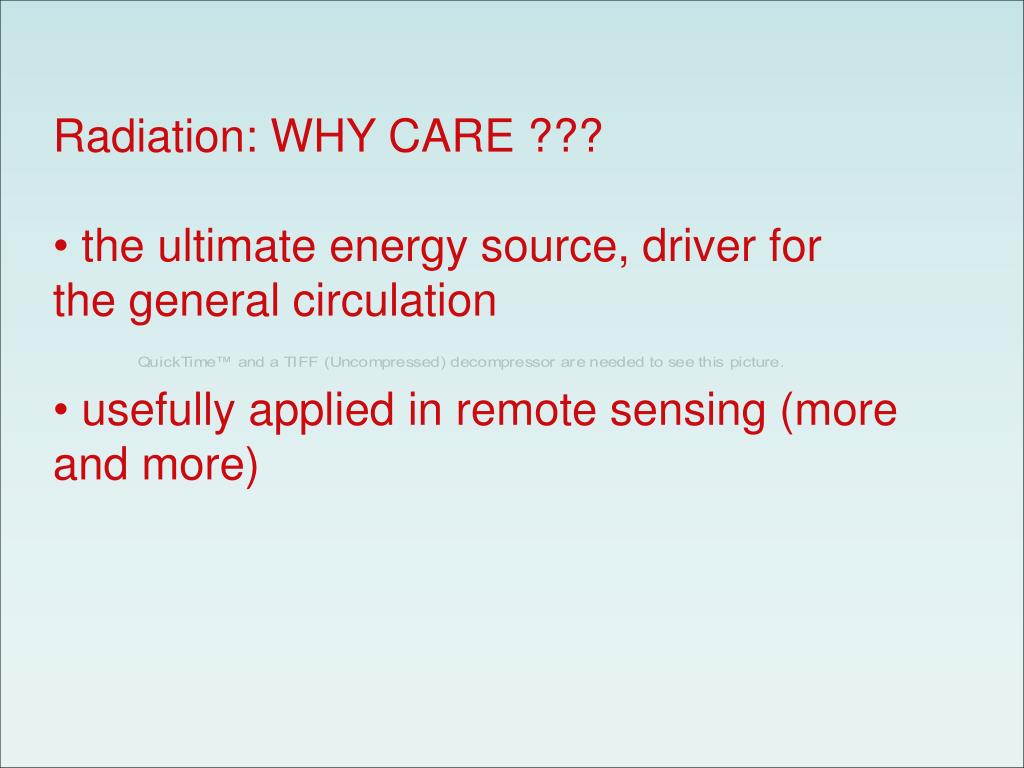 Radiation: WHY CARE ???

• the ultimate energy source, driver for the general circulation

QuickTime™ and a TIFF (Uncompressed) decompressor are needed to see this picture.

• usefully applied in remote sensing (more and more)